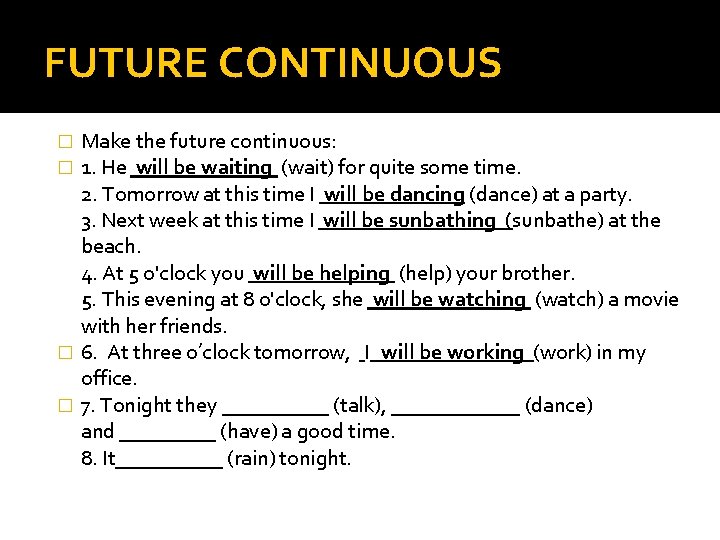 FUTURE CONTINUOUS

Make the future continuous:

1. He will be waiting (wait) for quite some time.
2. Tomorrow at this time I will be dancing (dance) at a party.
3. Next week at this time I will be sunbathing (sunbathe) at the beach.
4. At 5 o'clock you will be helping (help) your brother.
5. This evening at 8 o'clock, she will be watching (watch) a movie with her friends.

6. At three o'clock tomorrow, I will be working (work) in my office.

7. Tonight they __________ (talk), ____________ (dance) and _________ (have) a good time.
8. It__________ (rain) tonight.